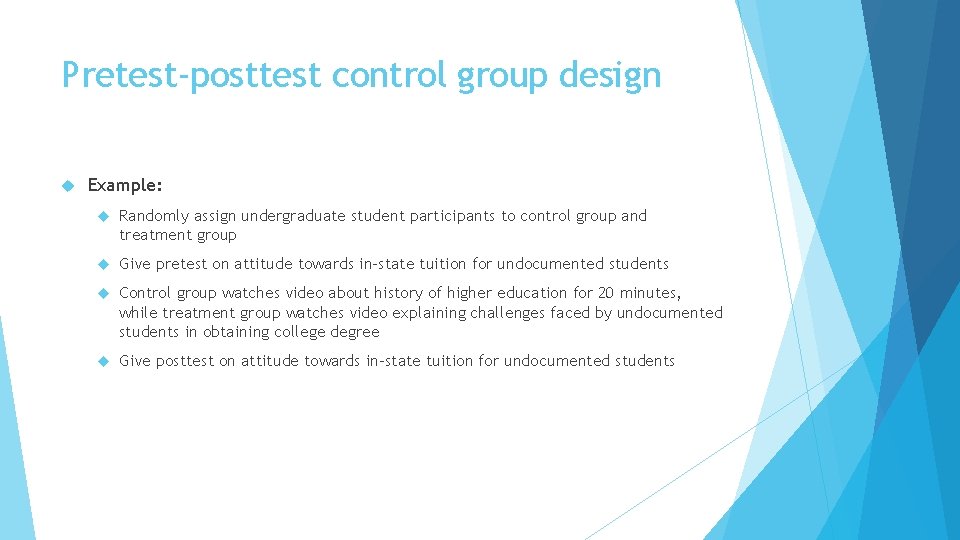 Pretest-posttest control group design

Example:

Randomly assign undergraduate student participants to control group and treatment group

Give pretest on attitude towards in-state tuition for undocumented students

Control group watches video about history of higher education for 20 minutes, while treatment group watches video explaining challenges faced by undocumented students in obtaining college degree

Give posttest on attitude towards in-state tuition for undocumented students